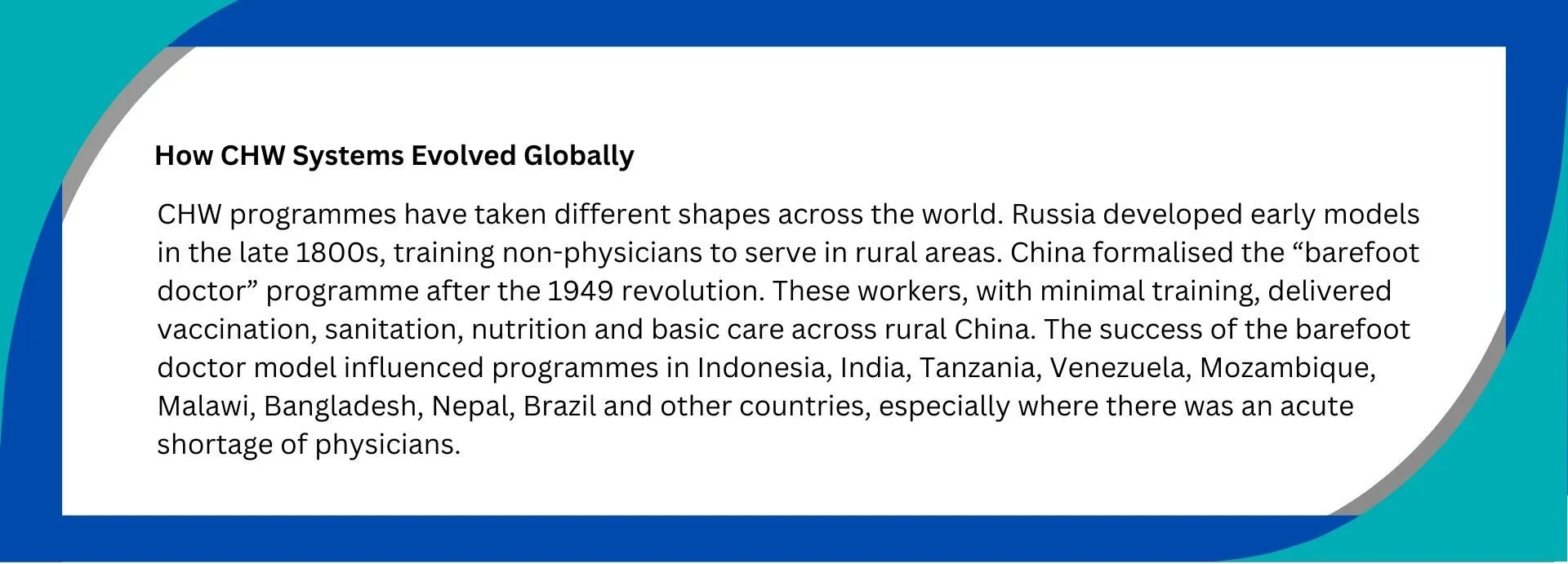 How CHW Systems Evolved Globally

CHW programmes have taken different shapes across the world. Russia developed early models in the late 1800s, training non-physicians to serve in rural areas. China formalised the “barefoot doctor” programme after the 1949 revolution. These workers, with minimal training, delivered vaccination, sanitation, nutrition and basic care across rural China. The success of the barefoot doctor model influenced programmes in Indonesia, India, Tanzania, Venezuela, Mozambique, Malawi, Bangladesh, Nepal, Brazil and other countries, especially where there was an acute shortage of physicians.